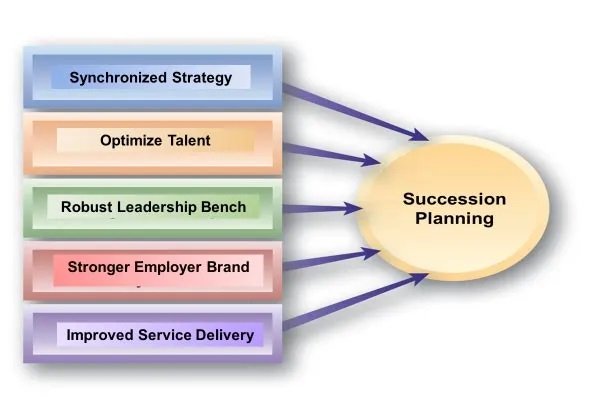 Synchronized Strategy

Optimize Talent

Robust Leadership Bench

Stronger Employer Brand

Improved Service Delivery

Succession Planning